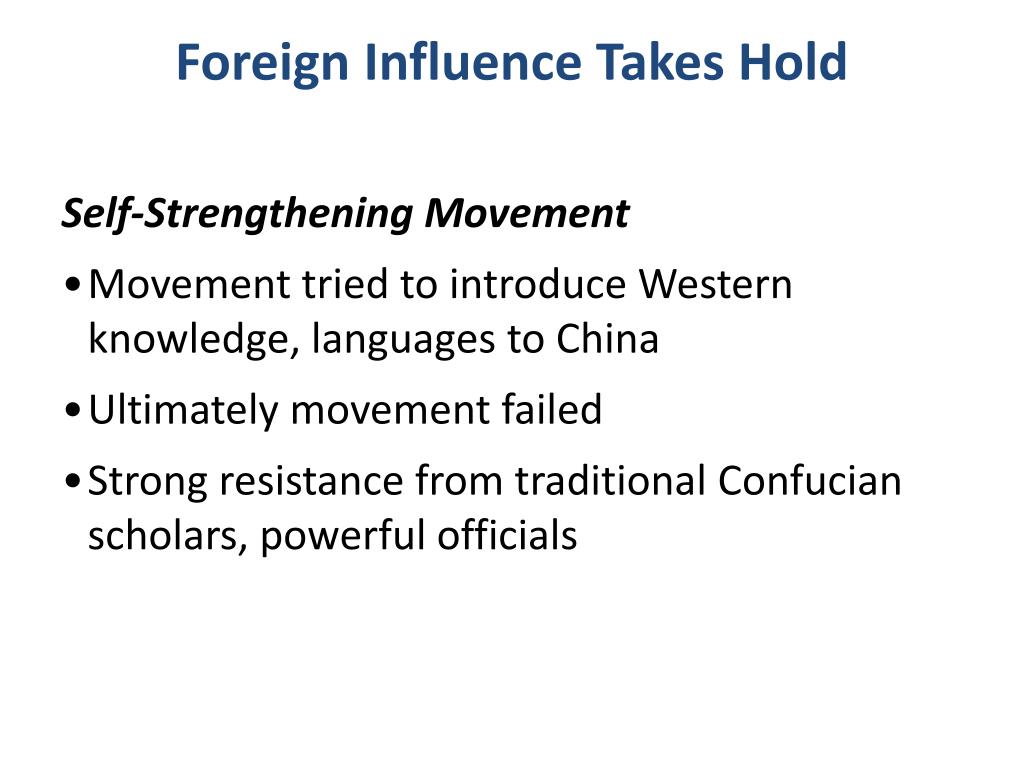 Foreign Influence Takes Hold

Self-Strengthening Movement

• Movement tried to introduce Western knowledge, languages to China

• Ultimately movement failed

• Strong resistance from traditional Confucian scholars, powerful officials